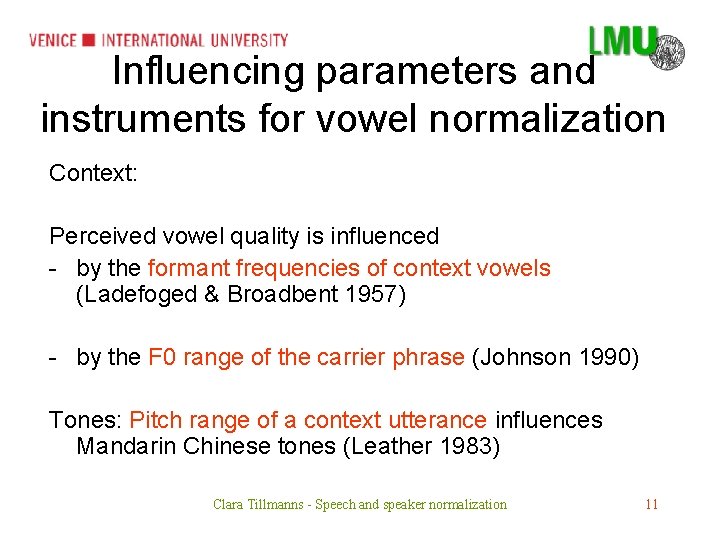 VENICE INTERNATIONAL UNIVERSITY

LMU

Influencing parameters and instruments for vowel normalization

Context:

Perceived vowel quality is influenced
- by the formant frequencies of context vowels (Ladefoged & Broadbent 1957)

- by the F0 range of the carrier phrase (Johnson 1990)

Tones: Pitch range of a context utterance influences Mandarin Chinese tones (Leather 1983)

Clara Tillmanns - Speech and speaker normalization

11